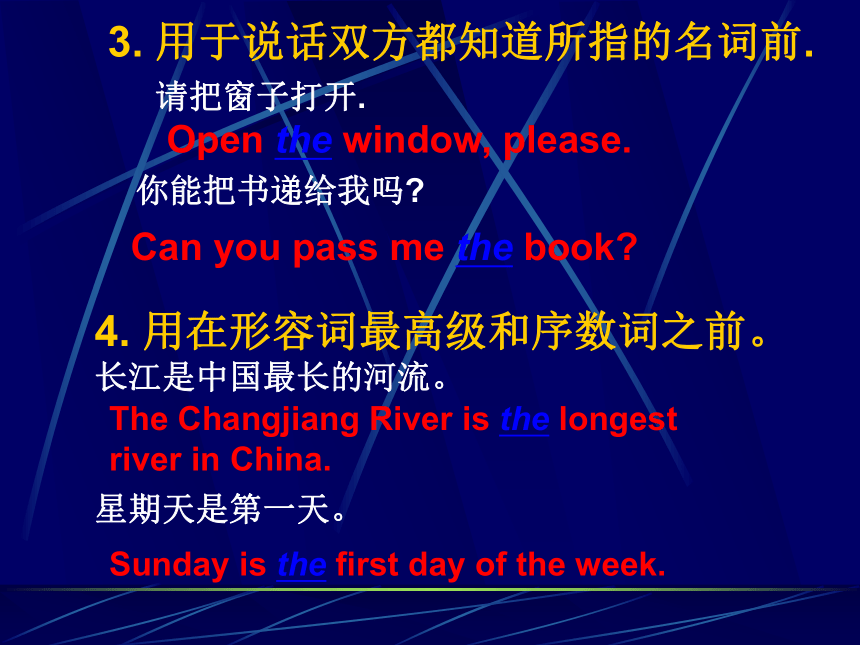 3. 用于说话双方都知道所指的名词前.

请把窗子打开.

Open the window, please.

你能把书递给我吗?

Can you pass me the book?

4. 用在形容词最高级和序数词之前。

长江是中国最长的河流。

The Changjiang River is the longest river in China.

星期天是第一天。

Sunday is the first day of the week.